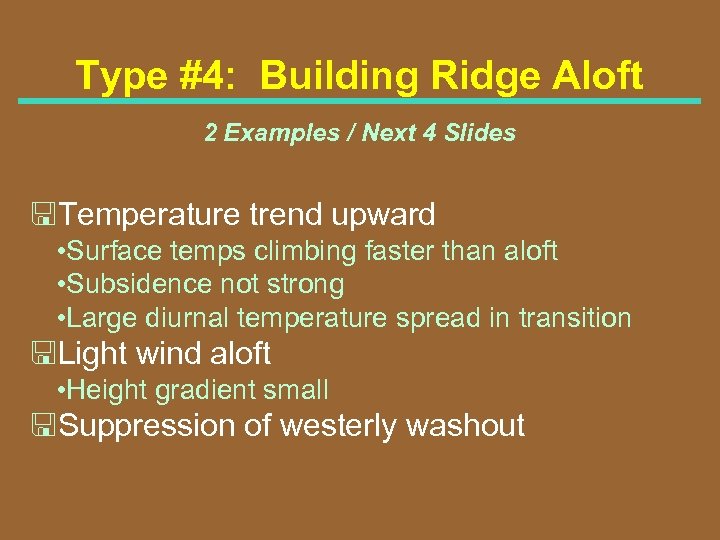 Type #4: Building Ridge Aloft

2 Examples / Next 4 Slides

Temperature trend upward

•Surface temps climbing faster than aloft

•Subsidence not strong

•Large diurnal temperature spread in transition

Light wind aloft

•Height gradient small

Suppression of westerly washout